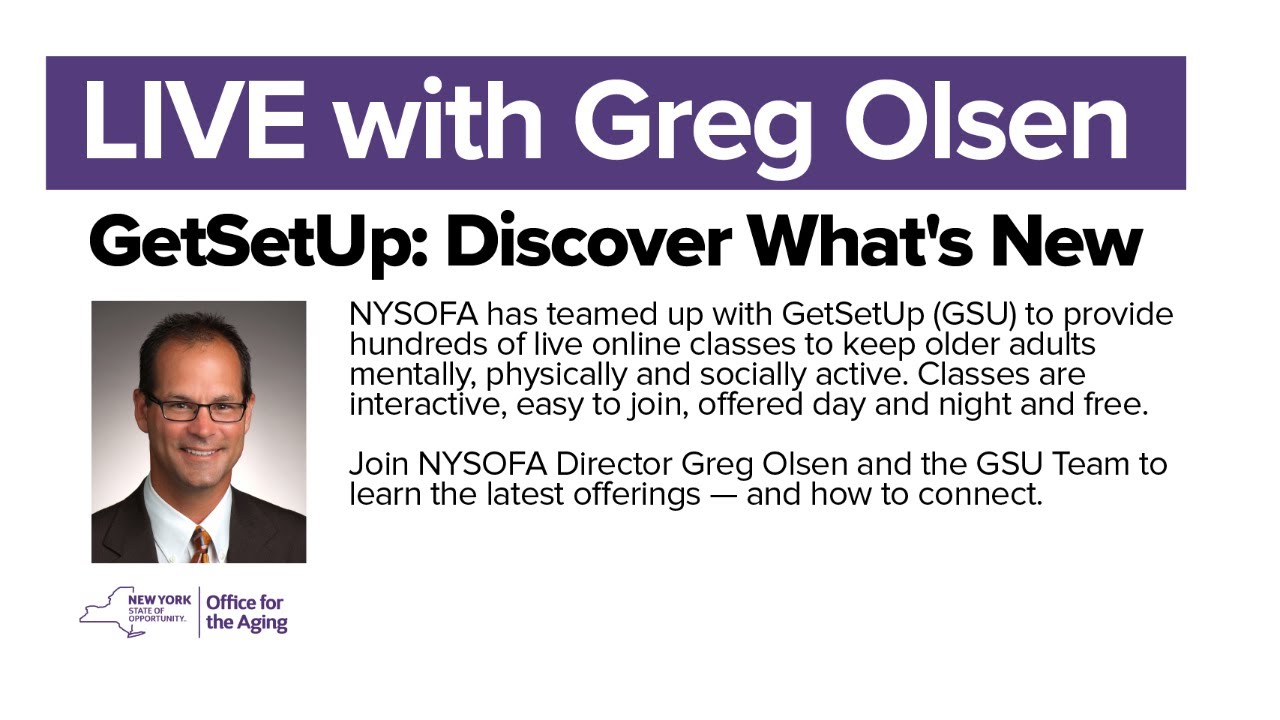 LIVE with Greg Olsen

GetSetUp: Discover What's New

NYSOFA has teamed up with GetSetUp (GSU) to provide hundreds of live online classes to keep older adults mentally, physically and socially active. Classes are interactive, easy to join, offered day and night and free.

Join NYSOFA Director Greg Olsen and the GSU Team to learn the latest offerings — and how to connect.

NEW YORK STATE OF OPPORTUNITY. Office for the Aging